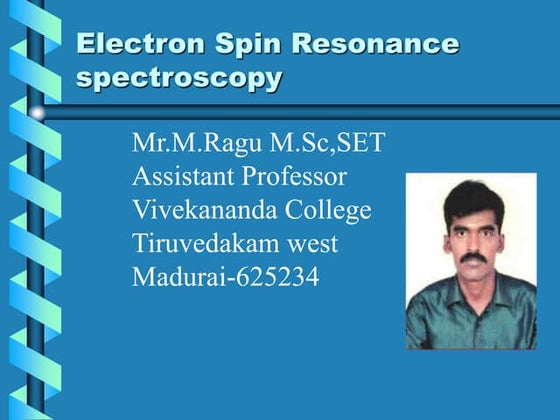 Electron Spin Resonance spectroscopy

Mr.M.Ragu M.Sc,SET
Assistant Professor
Vivekananda College
Tiruvedakam west
Madurai-625234